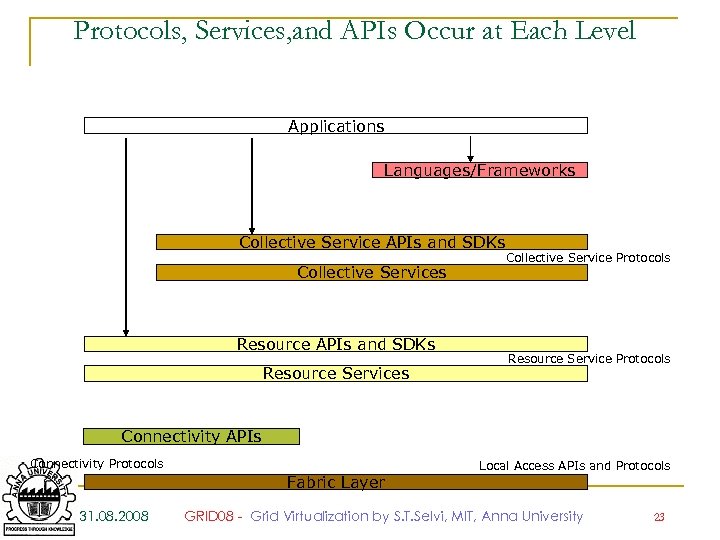 Protocols, Services,and APIs Occur at Each Level

Applications

Languages/Frameworks

Collective Service APIs and SDKs

Collective Service Protocols

Collective Services

Resource APIs and SDKs

Resource Service Protocols

Resource Services

Connectivity APIs

Connectivity Protocols

Local Access APIs and Protocols

Fabric Layer

ANNA UNIVERSITY

PROGRESS THROUGH KNOWLEDGE

31.08.2008

GRID08 - Grid Virtualization by S.T.Selvi, MIT, Anna University

23